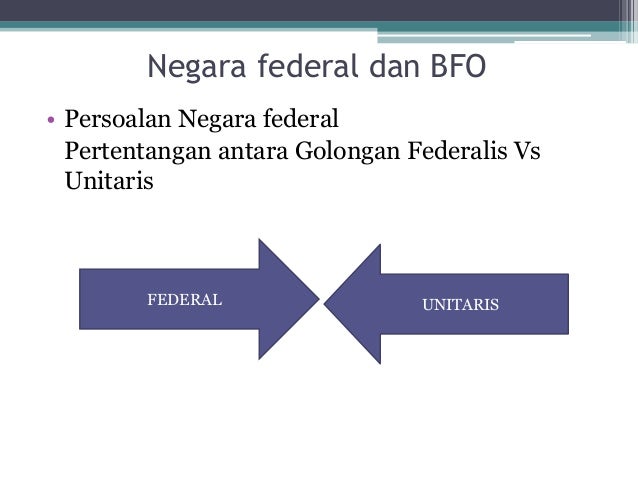 Negara federal dan BFO

• Persoalan Negara federal
Pertentangan antara Golongan Federalis Vs Unitaris

FEDERAL

UNITARIS